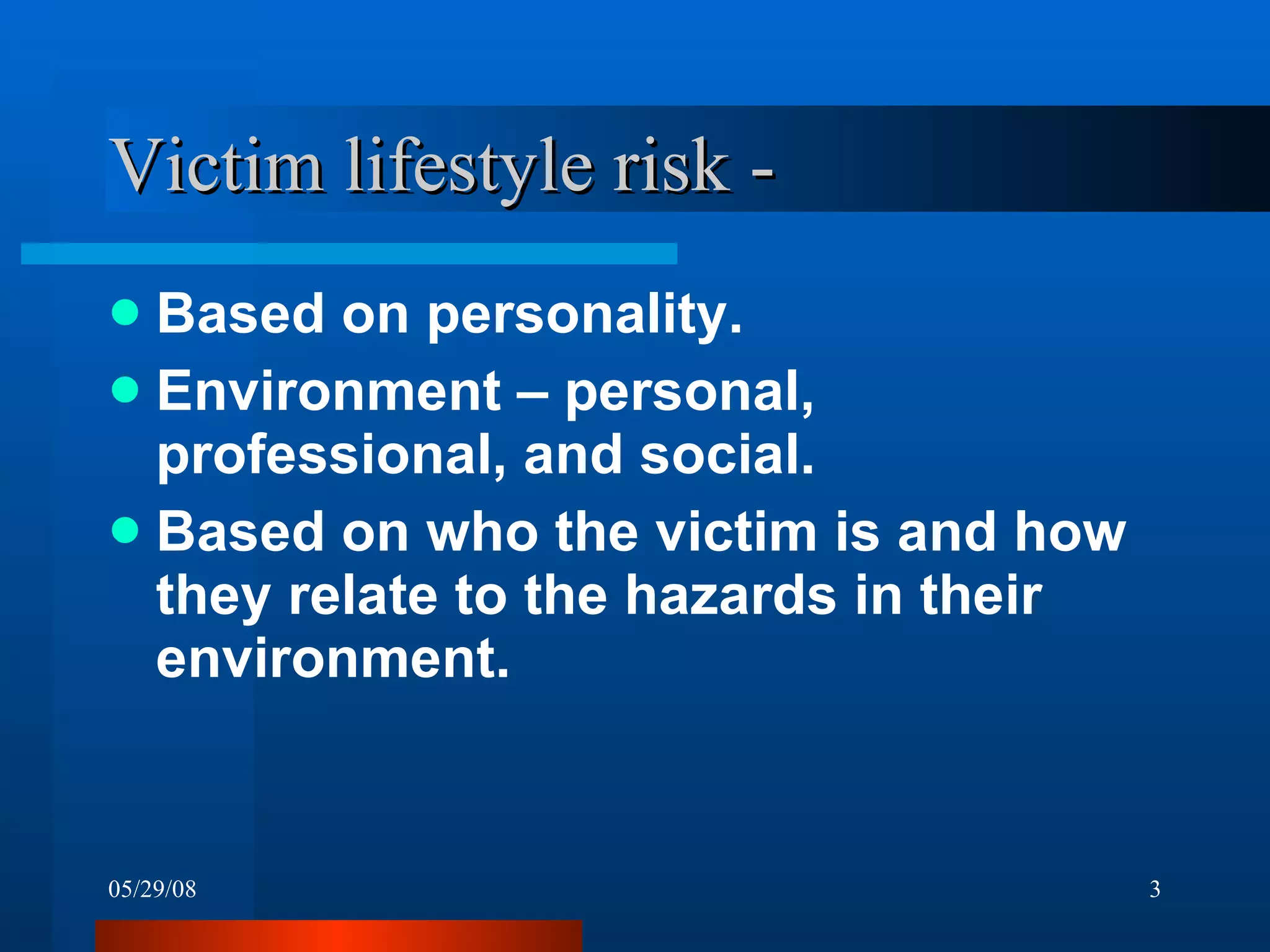 Victim lifestyle risk -

- Based on personality.
- Environment – personal, professional, and social.
- Based on who the victim is and how they relate to the hazards in their environment.

05/29/08

3